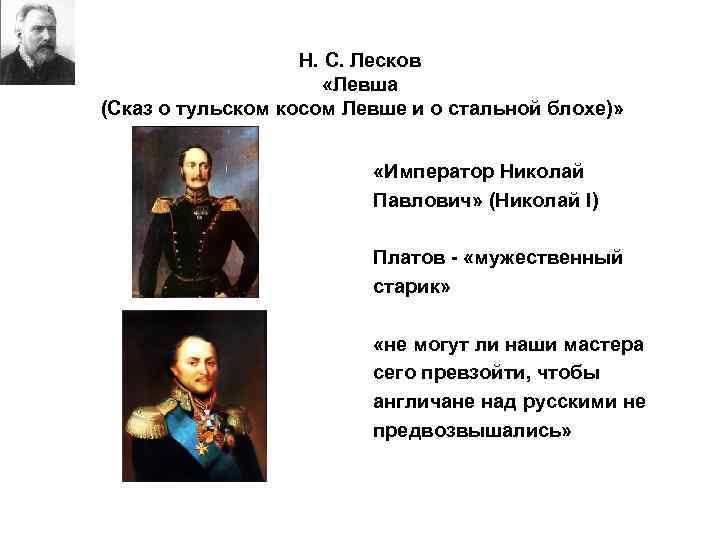 Н. С. Лесков
«Левша
(Сказ о тульском косом Левше и о стальной блохе)»

«Император Николай Павлович» (Николай I)

Платов - «мужественный старик»

«не могут ли наши мастера сего превзойти, чтобы англичане над русскими не предвозвышались»